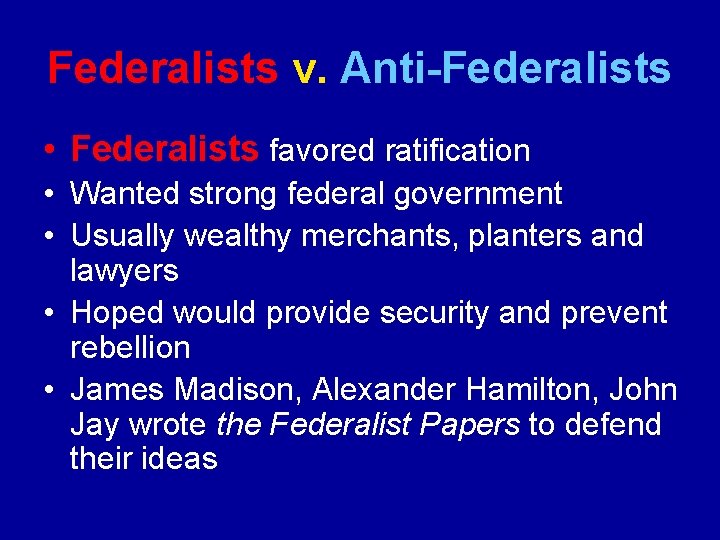 Federalists v. Anti-Federalists

• Federalists favored ratification
• Wanted strong federal government
• Usually wealthy merchants, planters and lawyers
• Hoped would provide security and prevent rebellion
• James Madison, Alexander Hamilton, John Jay wrote the Federalist Papers to defend their ideas